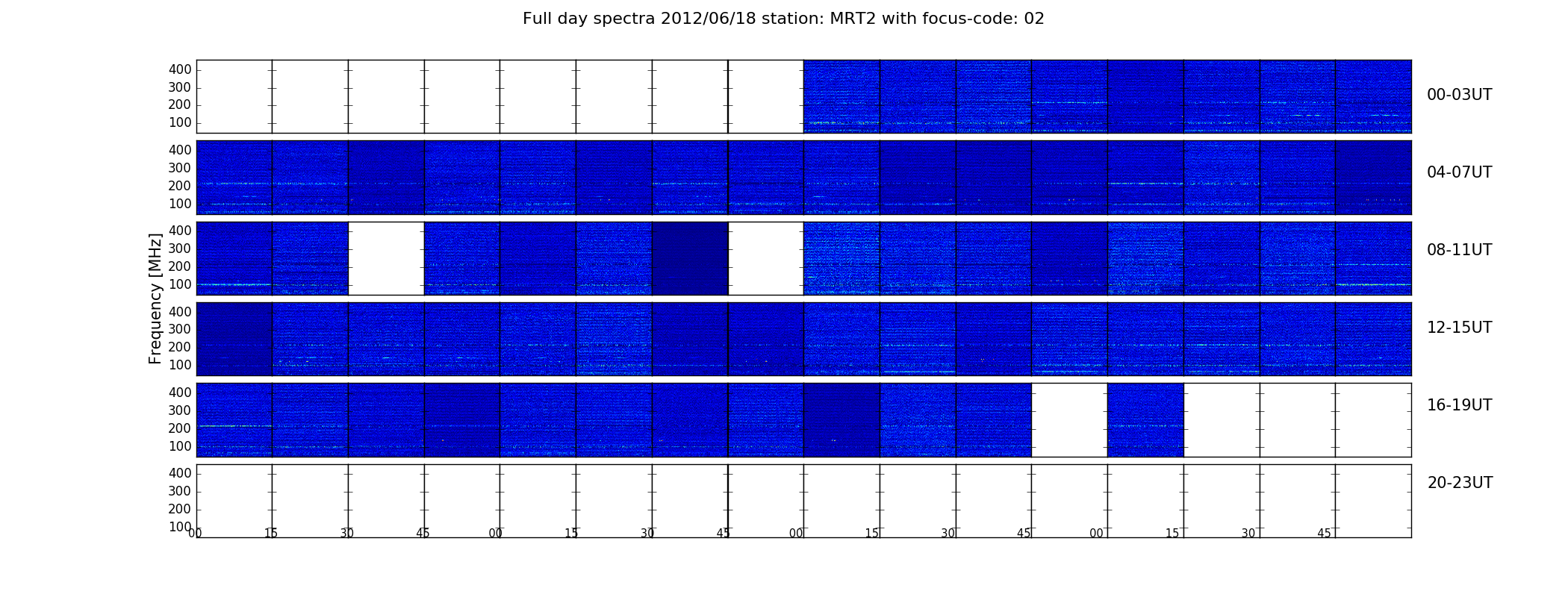 Full day spectra 2012/06/18 station: MRT2 with focus-code: 02

Frequency [MHz]

400
300
200
100

00-03UT

400
300
200
100

04-07UT

400
300
200
100

08-11UT

400
300
200
100

12-15UT

400
300
200
100

16-19UT

400
300
200
100

20-23UT

00 15 30 45 00 15 30 45 00 15 30 45 00 15 30 45